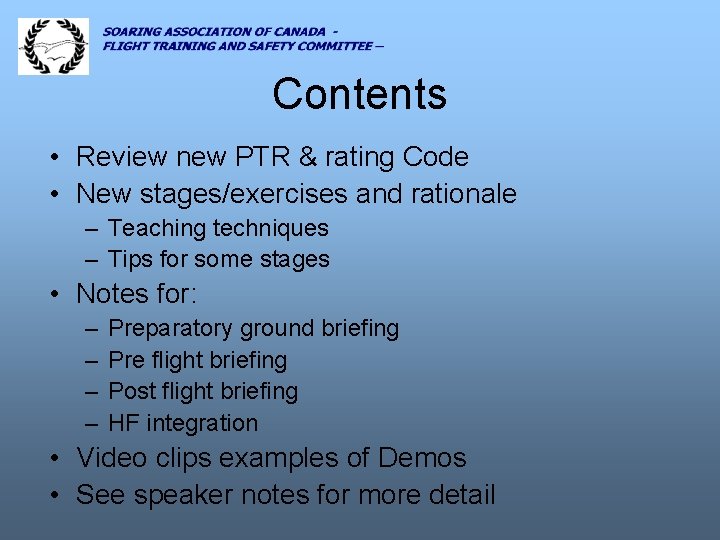 SOARING ASSOCIATION OF CANADA -
FLIGHT TRAINING AND SAFETY COMMITTEE –

Contents

• Review new PTR & rating Code
• New stages/exercises and rationale
– Teaching techniques
– Tips for some stages
• Notes for:
– Preparatory ground briefing
– Pre flight briefing
– Post flight briefing
– HF integration
• Video clips examples of Demos
• See speaker notes for more detail